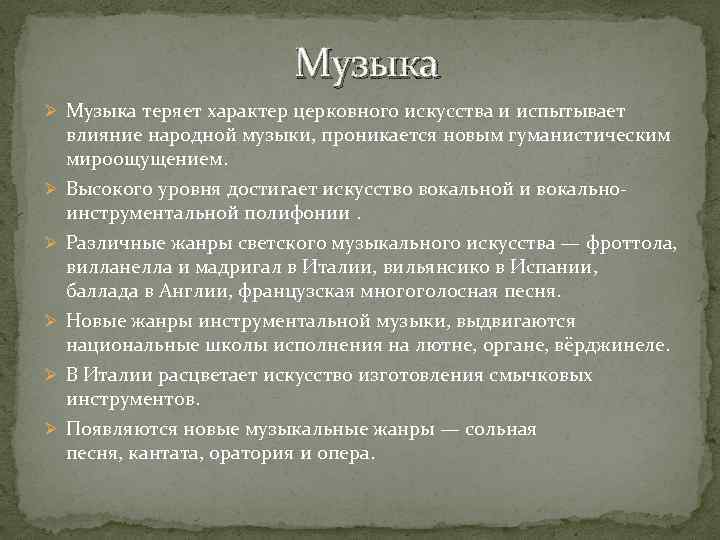 Музыка

Музыка теряет характер церковного искусства и испытывает влияние народной музыки, проникается новым гуманистическим мироощущением.

Высокого уровня достигает искусство вокальной и вокально-инструментальной полифонии .

Различные жанры светского музыкального искусства — фроттола, вилланелла и мадригал в Италии, вильянсико в Испании, баллада в Англии, французская многоголосная песня.

Новые жанры инструментальной музыки, выдвигаются национальные школы исполнения на лютне, органе, вёрджинеле.

В Италии расцветает искусство изготовления смычковых инструментов.

Появляются новые музыкальные жанры — сольная песня, кантата, оратория и опера.